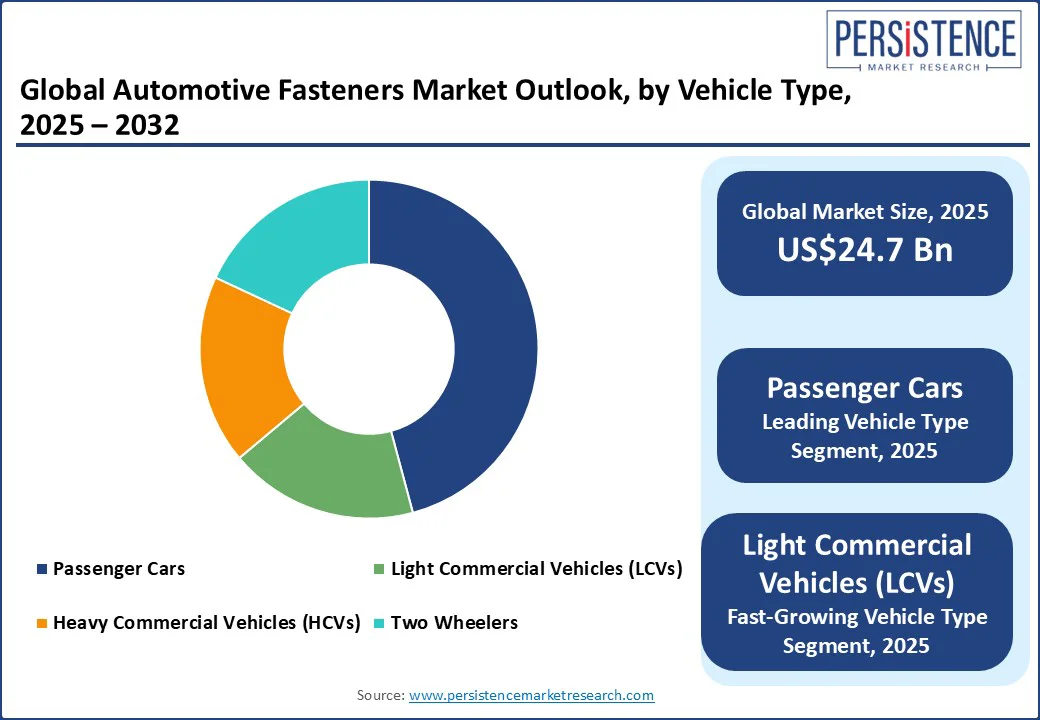 PERSISTENCE
MARKET RESEARCH

Global Automotive Fasteners Market Outlook, by Vehicle Type, 2025 – 2032

Passenger Cars
Light Commercial Vehicles (LCVs)
Heavy Commercial Vehicles (HCVs)
Two Wheelers

Global Market Size, 2025
US$24.7 Bn

Passenger Cars
Leading Vehicle Type Segment, 2025

Light Commercial Vehicles (LCVs)
Fast-Growing Vehicle Type Segment, 2025

Source: www.persistencemarketresearch.com